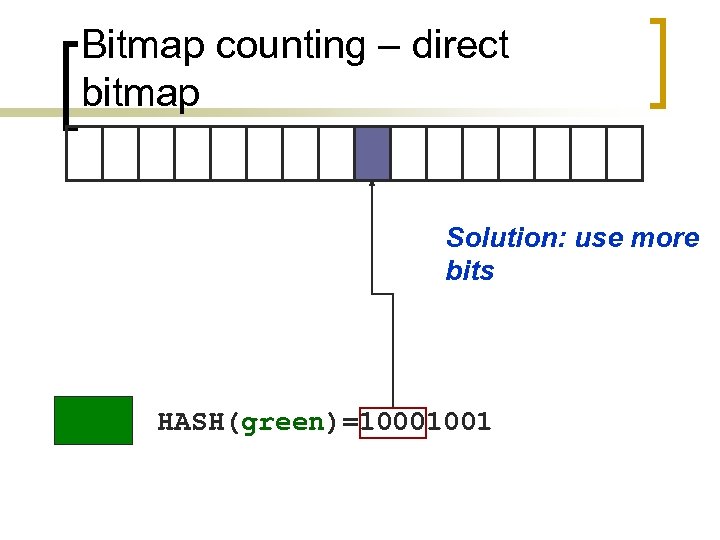 Bitmap counting – direct bitmap

Solution: use more bits

HASH(green)=10001001